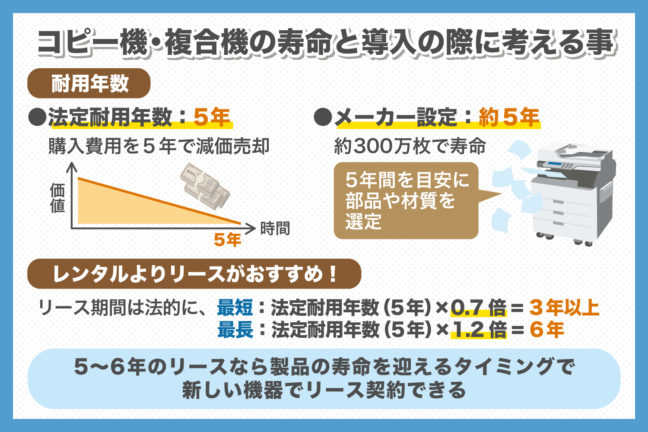 コピー機・複合機の寿命と導入の際に考える事

耐用年数

●法定耐用年数：5年

購入費用を５年で減価売却

価値

時間

5年

●メーカー設定：約5年

約300万枚で寿命

5年間を目安に部品や材質を選定

レンタルよりリースがおすすめ！

リース期間は法的に、最短：法定耐用年数（5年）×0.7倍＝3年以上
最長：法定耐用年数（5年）×1.2倍＝6年

5〜6年のリースなら製品の寿命を迎えるタイミングで新しい機器でリース契約できる